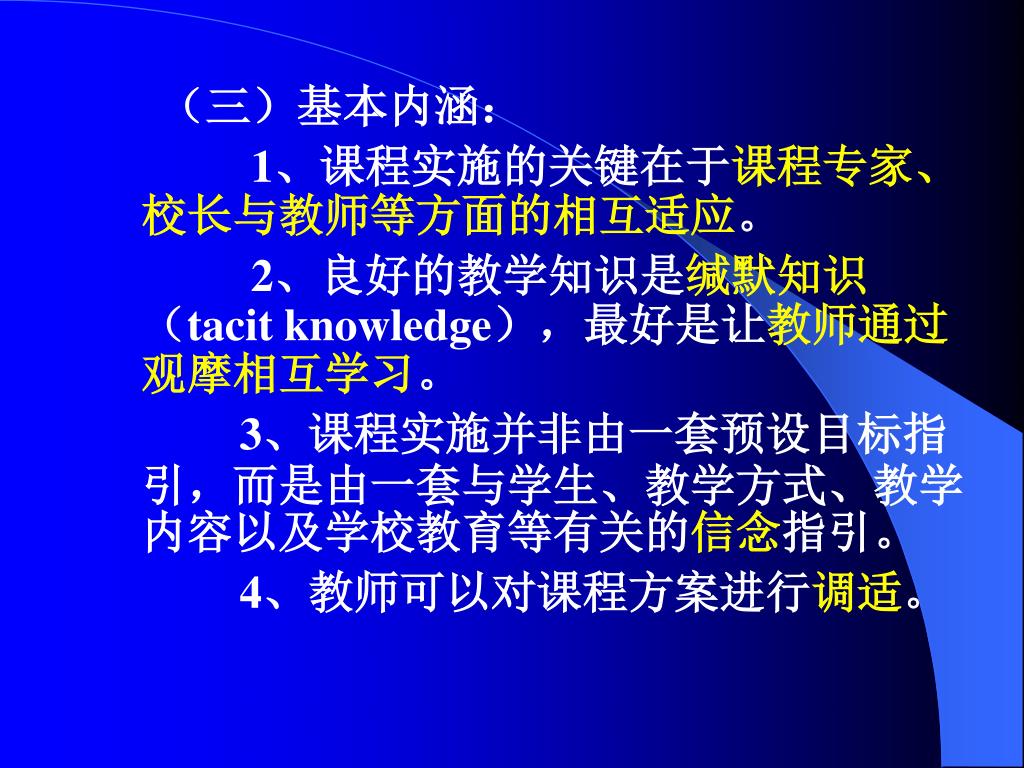 （三）基本内涵：

1、课程实施的关键在于课程专家、校长与教师等方面的相互适应。

2、良好的教学知识是缄默知识（tacit knowledge），最好是让教师通过观摩相互学习。

3、课程实施并非由一套预设目标指引，而是由一套与学生、教学方式、教学内容以及学校教育等有关的信念指引。

4、教师可以对课程方案进行调适。